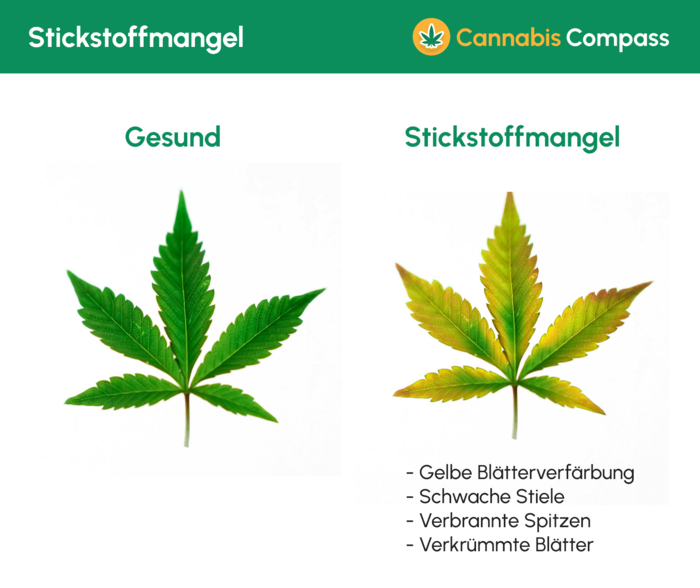 Stickstoffmangel

Cannabis Compass

Gesund

Stickstoffmangel

- Gelbe Blätterverfärbung
- Schwache Stiele
- Verbrannte Spitzen
- Verkrümmte Blätter